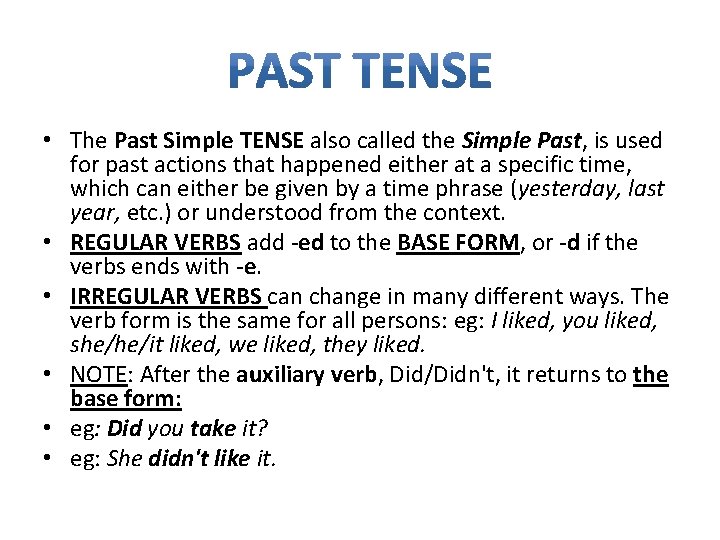 PAST TENSE

• The Past Simple TENSE also called the Simple Past, is used for past actions that happened either at a specific time, which can either be given by a time phrase (yesterday, last year, etc.) or understood from the context.

• REGULAR VERBS add -ed to the BASE FORM, or -d if the verbs ends with -e.

• IRREGULAR VERBS can change in many different ways. The verb form is the same for all persons: eg: I liked, you liked, she/he/it liked, we liked, they liked.

• NOTE: After the auxiliary verb, Did/Didn't, it returns to the base form:

• eg: Did you take it?

• eg: She didn't like it.